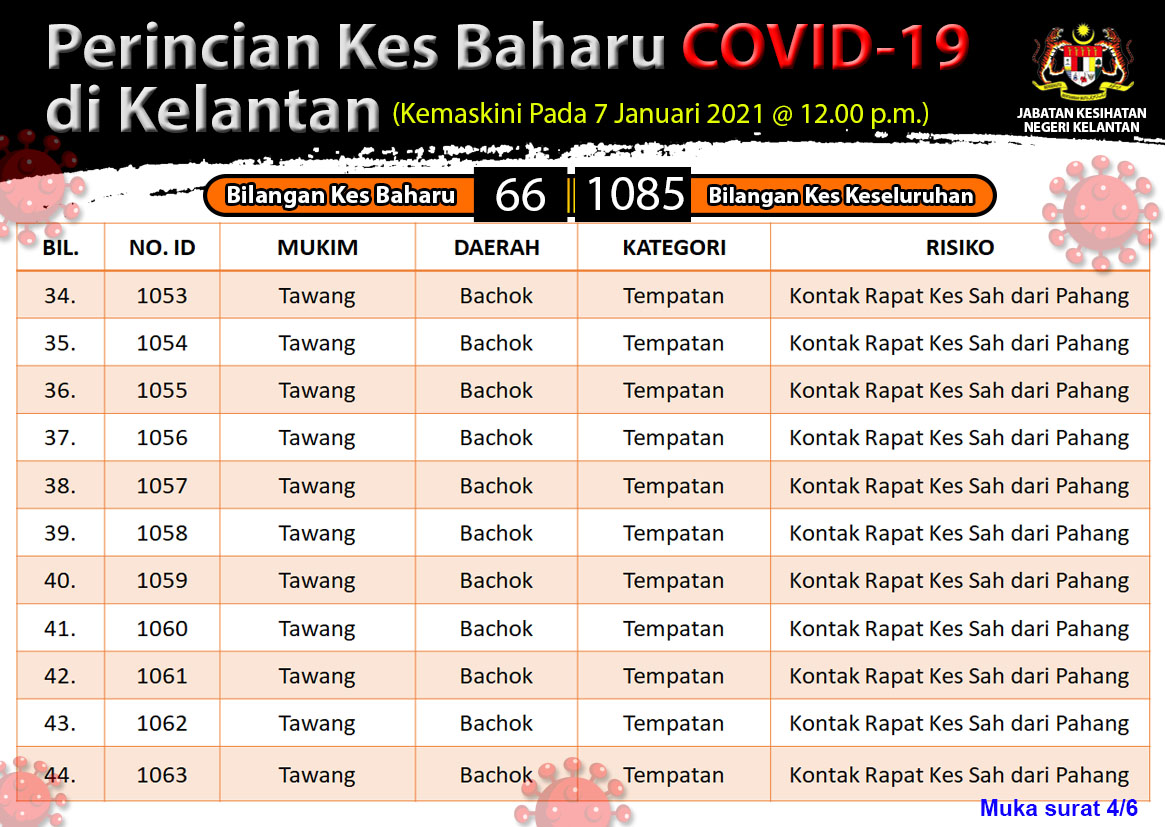 Perincian Kes Baharu COVID-19 di Kelantan (Kemaskini Pada 7 Januari 2021 @ 12.00 p.m.)

JABATAN KESIHATAN NEGERI KELANTAN

Bilangan Kes Baharu 66 | 1085 Bilangan Kes Keseluruhan

| BIL. | NO. ID | MUKIM | DAERAH | KATEGORI | RISIKO |
|---|---|---|---|---|---|
| 34. | 1053 | Tawang | Bachok | Tempatan | Kontak Rapat Kes Sah dari Pahang |
| 35. | 1054 | Tawang | Bachok | Tempatan | Kontak Rapat Kes Sah dari Pahang |
| 36. | 1055 | Tawang | Bachok | Tempatan | Kontak Rapat Kes Sah dari Pahang |
| 37. | 1056 | Tawang | Bachok | Tempatan | Kontak Rapat Kes Sah dari Pahang |
| 38. | 1057 | Tawang | Bachok | Tempatan | Kontak Rapat Kes Sah dari Pahang |
| 39. | 1058 | Tawang | Bachok | Tempatan | Kontak Rapat Kes Sah dari Pahang |
| 40. | 1059 | Tawang | Bachok | Tempatan | Kontak Rapat Kes Sah dari Pahang |
| 41. | 1060 | Tawang | Bachok | Tempatan | Kontak Rapat Kes Sah dari Pahang |
| 42. | 1061 | Tawang | Bachok | Tempatan | Kontak Rapat Kes Sah dari Pahang |
| 43. | 1062 | Tawang | Bachok | Tempatan | Kontak Rapat Kes Sah dari Pahang |
| 44. | 1063 | Tawang | Bachok | Tempatan | Kontak Rapat Kes Sah dari Pahang |

Muka surat 4/6